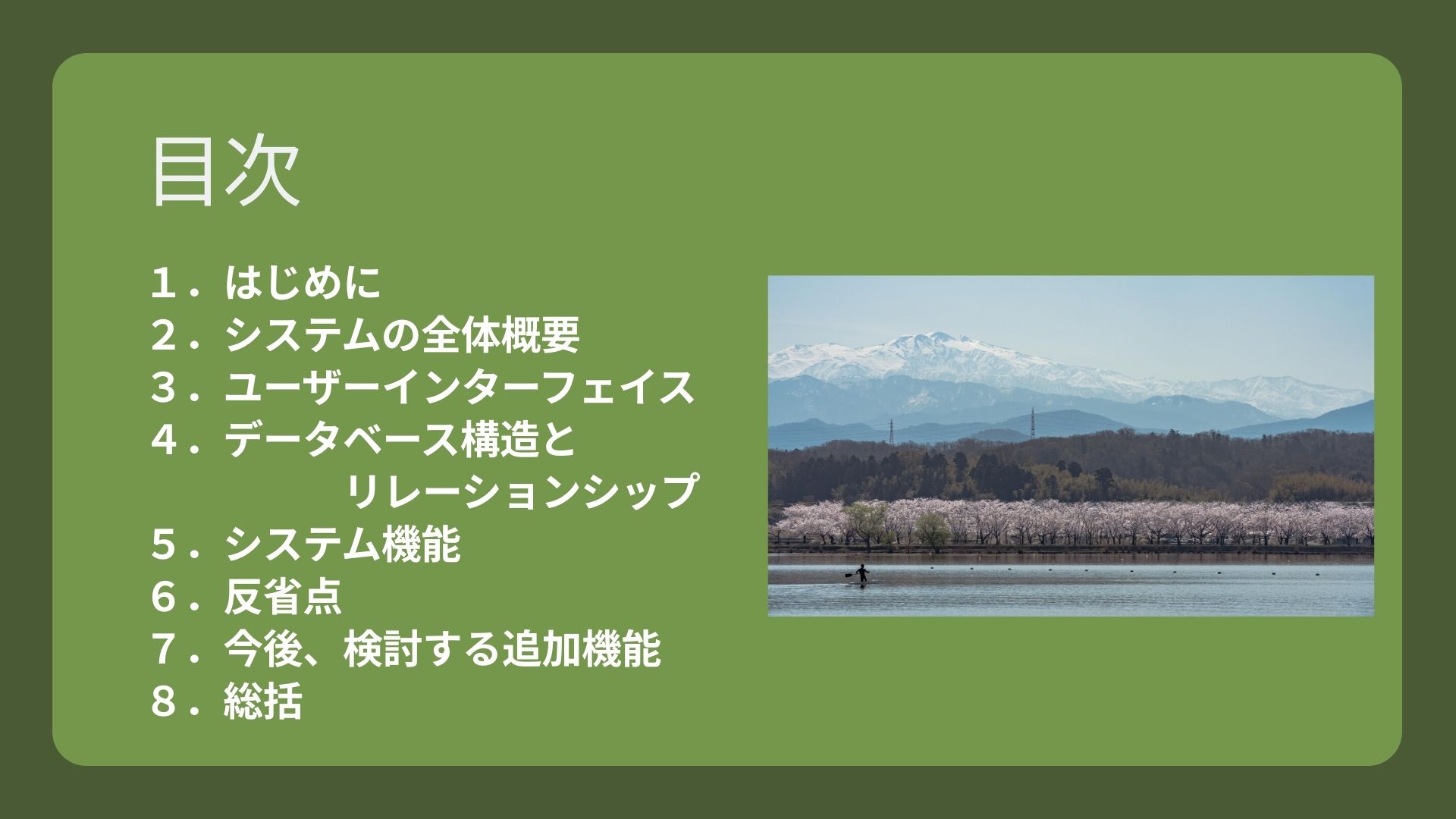 目次

１．はじめに
２．システムの全体概要
３．ユーザーインターフェイス
４．データベース構造と
リレーションシップ
５．システム機能
６．反省点
７．今後、検討する追加機能
８．総括